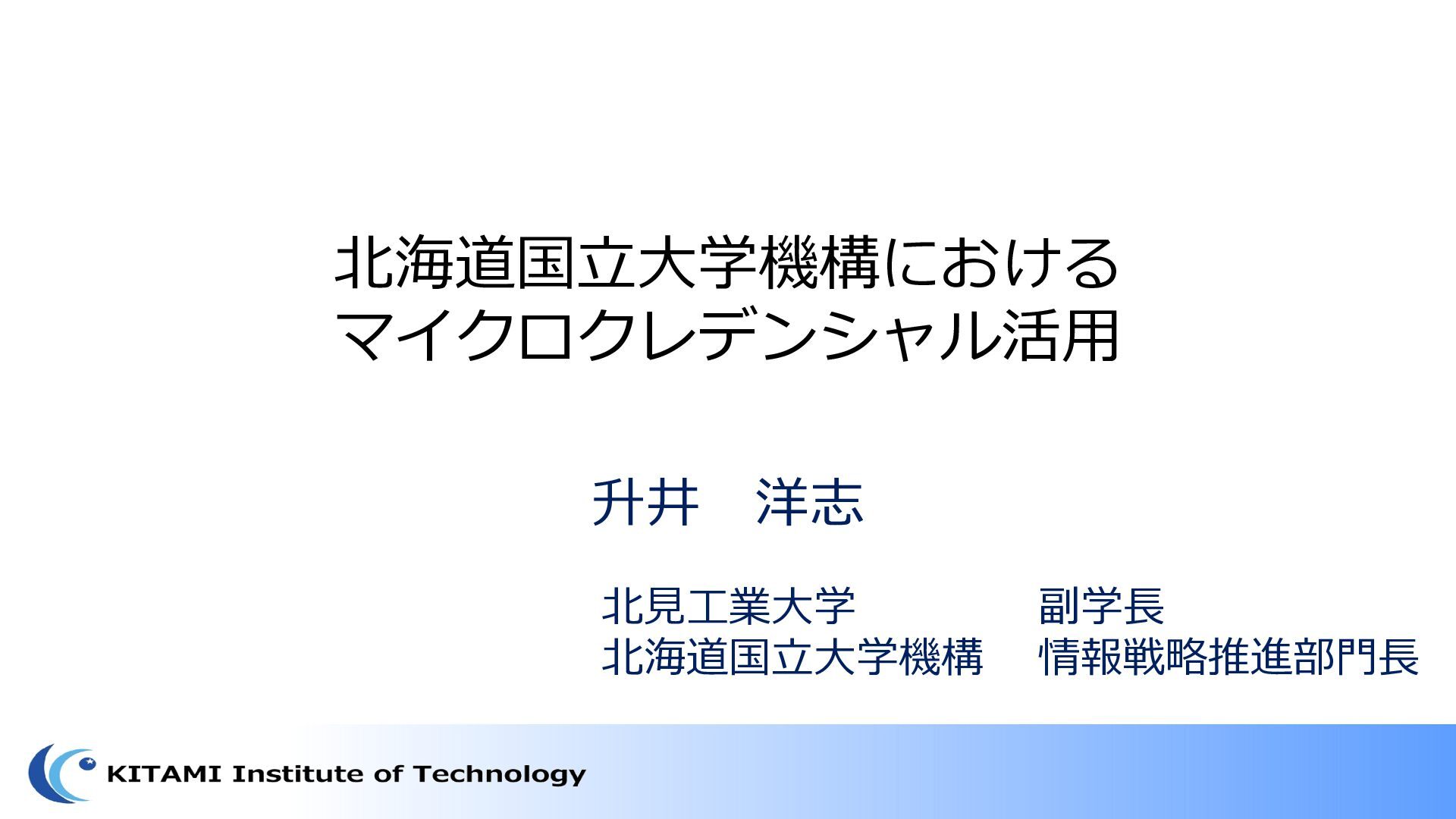 北海道国立大学機構における
マイクロクレデンシャル活用

升井　洋志

北見工業大学　副学長
北海道国立大学機構　情報戦略推進部門長

KITAMI Institute of Technology